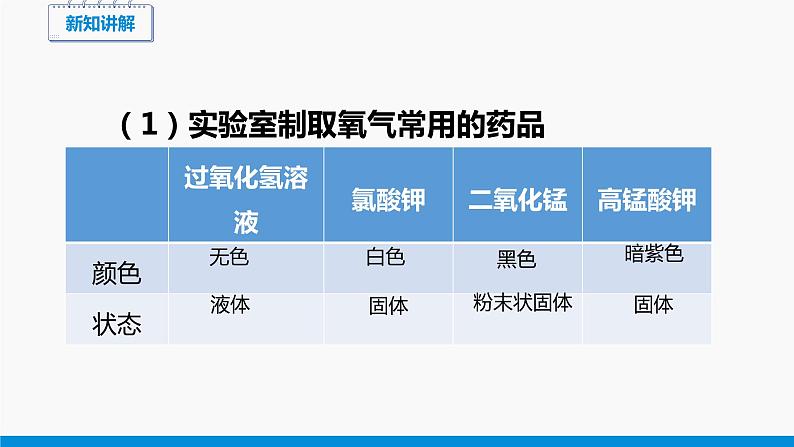 新知讲解

（1）实验室制取氧气常用的药品

|  | 过氧化氢溶液 | 氯酸钾 | 二氧化锰 | 高锰酸钾 |
|---|---|---|---|---|
| 颜色 | 无色 | 白色 | 黑色 | 暗紫色 |
| 状态 | 液体 | 固体 | 粉末状固体 | 固体 |